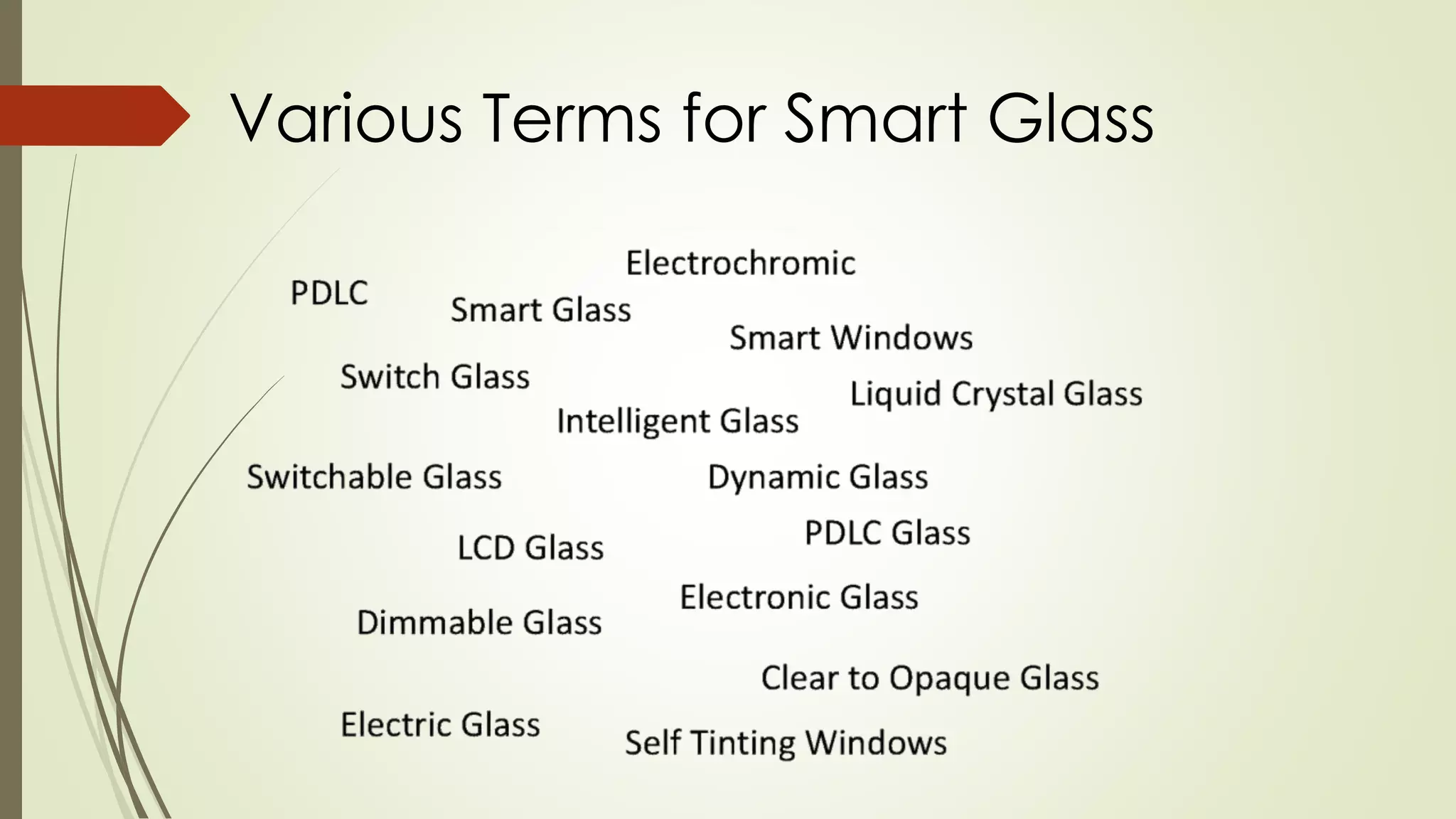 Various Terms for Smart Glass

Electrochromic

PDLC

Smart Glass

Smart Windows

Switch Glass

Liquid Crystal Glass

Intelligent Glass

Switchable Glass

Dynamic Glass

PDLC Glass

LCD Glass

Electronic Glass

Dimmable Glass

Clear to Opaque Glass

Electric Glass

Self Tinting Windows